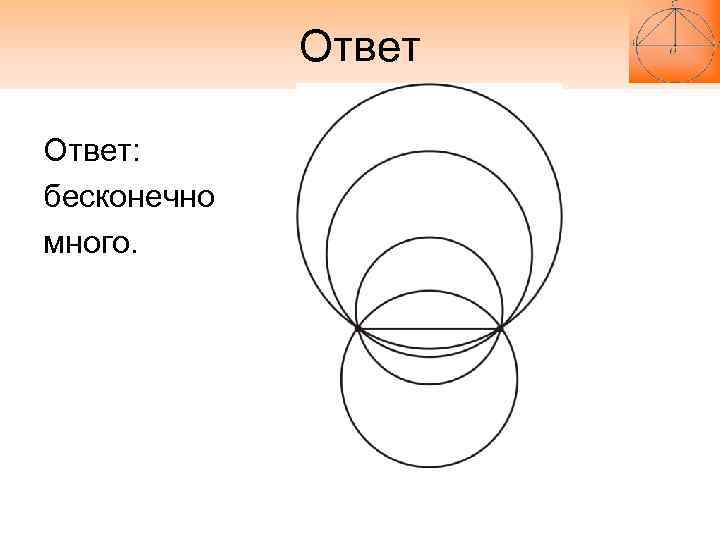 Ответ

Ответ: бесконечно много.